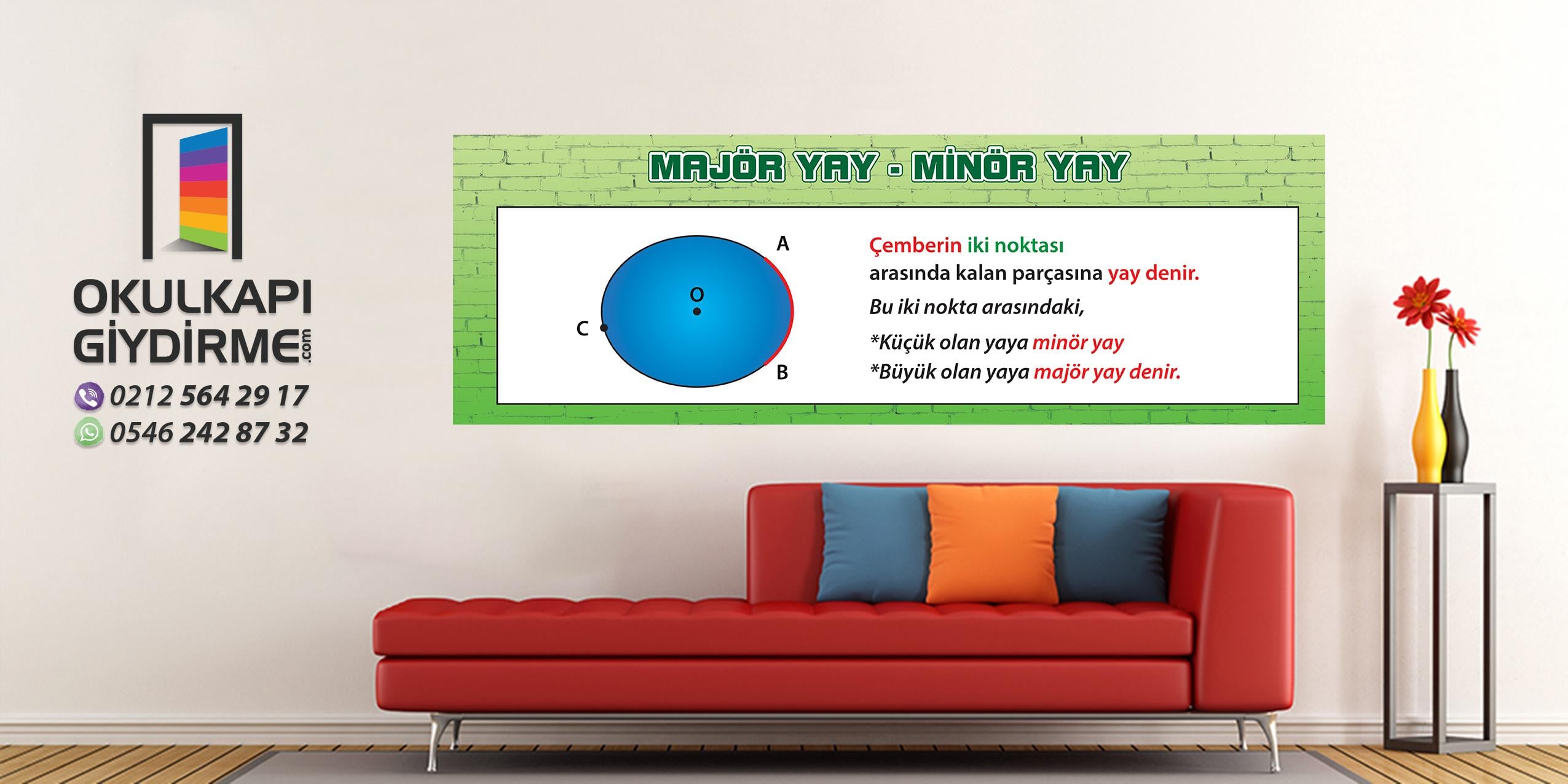 OKULKAPI
GİYDİRME.com
0212 564 29 17
0546 242 87 32

MAJÖR YAY - MİNÖR YAY

A
O
C
B

Çemberin iki noktası arasında kalan parçasına yay denir.

Bu iki nokta arasındaki,

*Küçük olan yaya minör yay
*Büyük olan yaya majör yay denir.